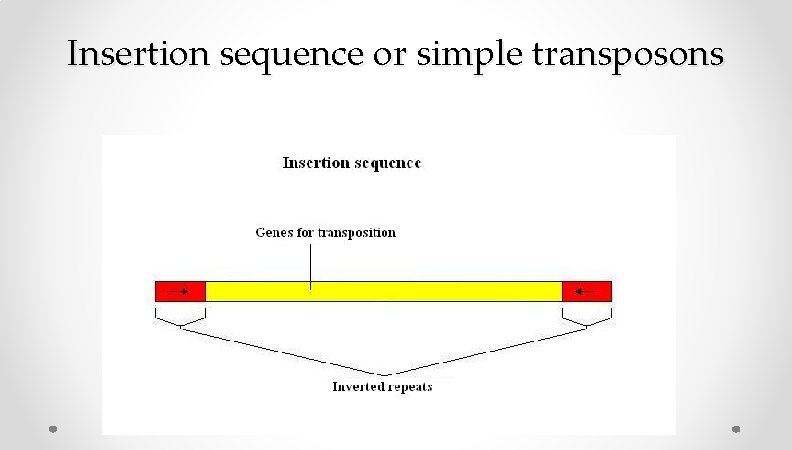 Insertion sequence or simple transposons

Insertion sequence

Genes for transposition

Inverted repeats